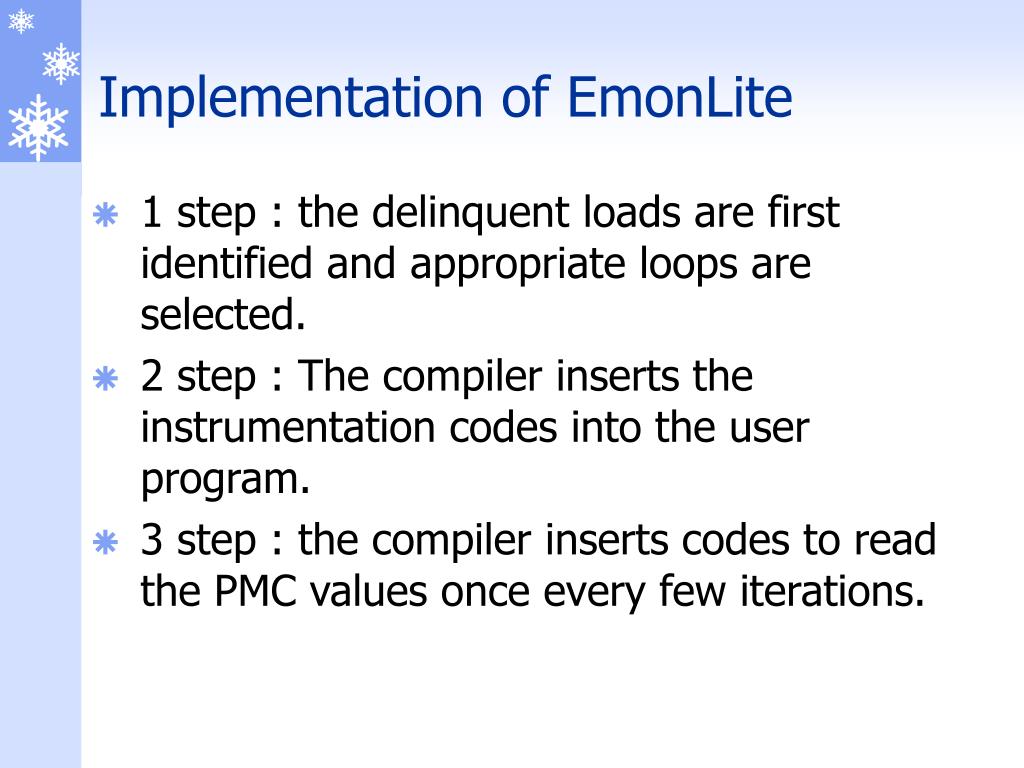 Implementation of EmonLite

1 step : the delinquent loads are first identified and appropriate loops are selected.

2 step : The compiler inserts the instrumentation codes into the user program.

3 step : the compiler inserts codes to read the PMC values once every few iterations.